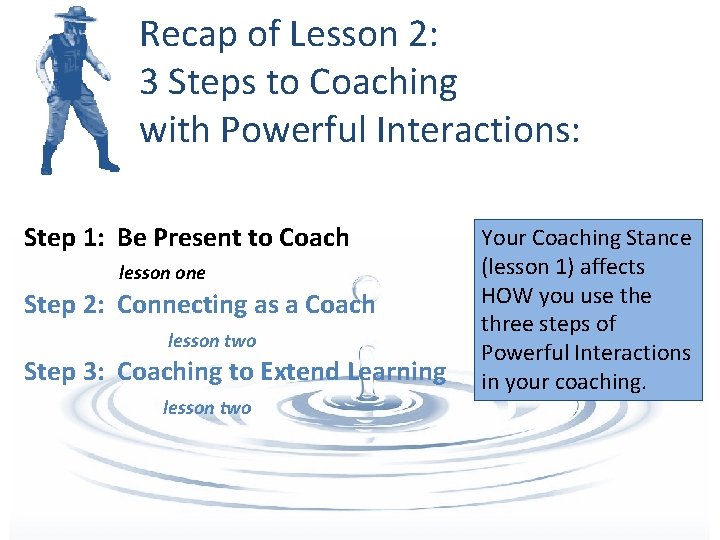 Recap of Lesson 2:
3 Steps to Coaching
with Powerful Interactions:

Step 1: Be Present to Coach
lesson one
Step 2: Connecting as a Coach
lesson two
Step 3: Coaching to Extend Learning
lesson two

Your Coaching Stance (lesson 1) affects HOW you use the three steps of Powerful Interactions in your coaching.